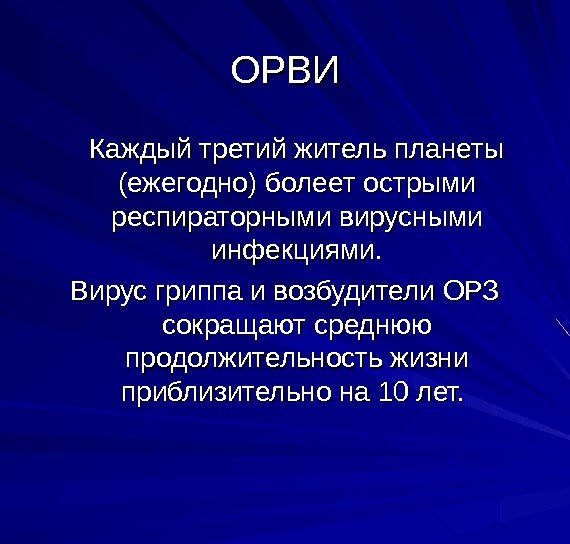 ОРВИ

Каждый третий житель планеты (ежегодно) болеет острыми респираторными вирусными инфекциями.

Вирус гриппа и возбудители ОРЗ сокращают среднюю продолжительность жизни приблизительно на 10 лет.